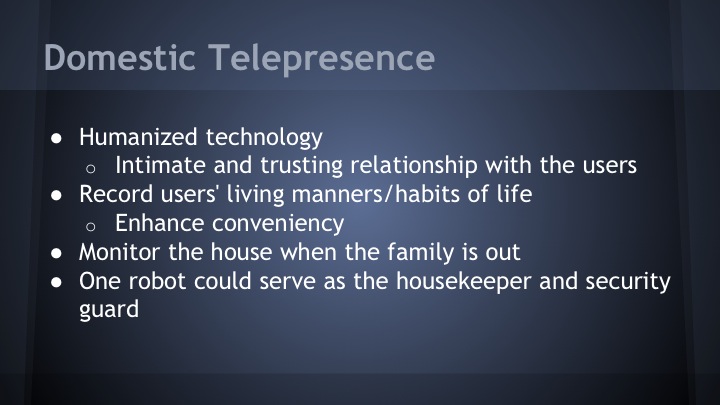 Domestic Telepresence

● Humanized technology
  ○ Intimate and trusting relationship with the users
● Record users' living manners/habits of life
  ○ Enhance conveniency
● Monitor the house when the family is out
● One robot could serve as the housekeeper and security guard